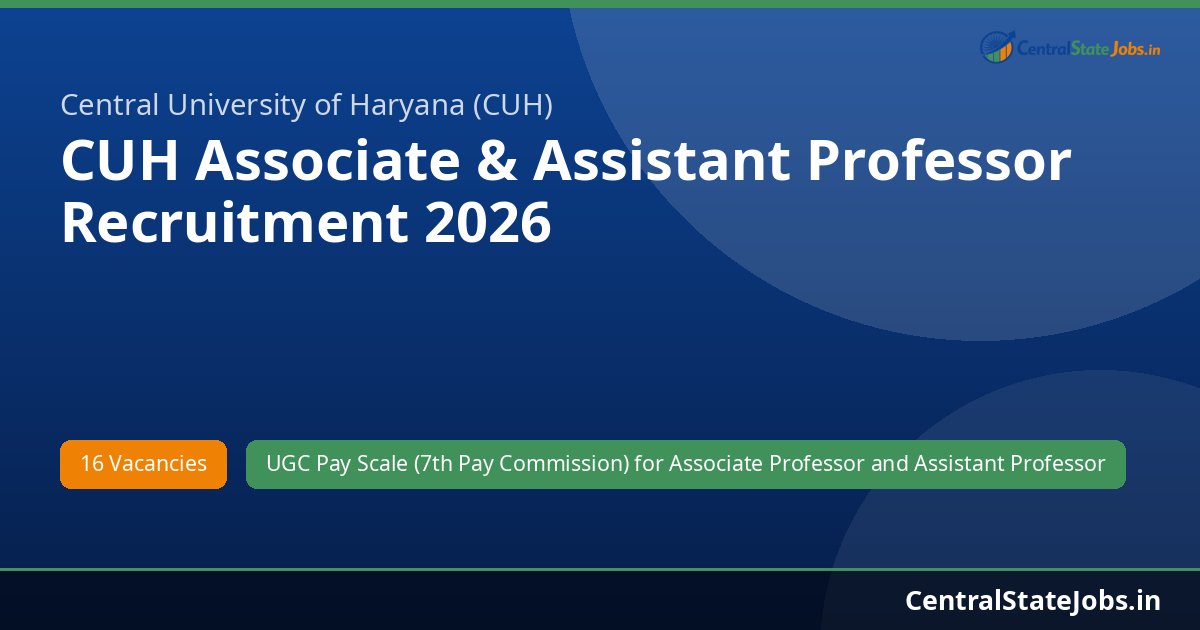 CentralStateJobs.in

Central University of Haryana (CUH)

CUH Associate & Assistant Professor Recruitment 2026

16 Vacancies

UGC Pay Scale (7th Pay Commission) for Associate Professor and Assistant Professor

CentralStateJobs.in